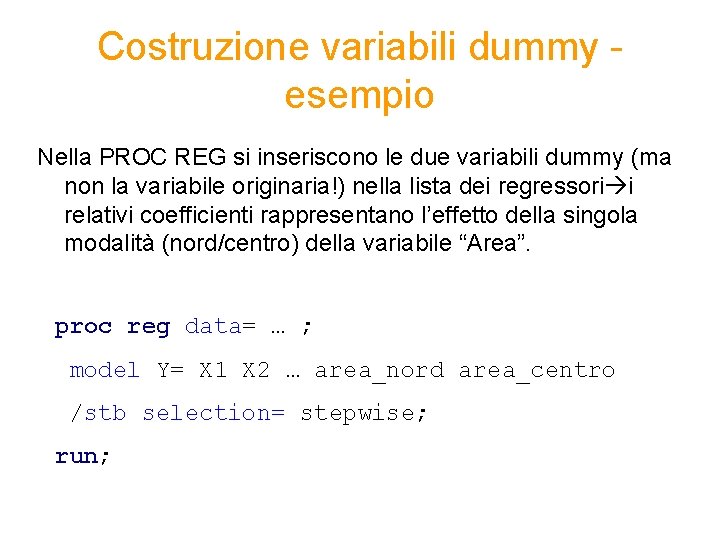 Costruzione variabili dummy - esempio

Nella PROC REG si inseriscono le due variabili dummy (ma non la variabile originaria!) nella lista dei regressori→i relativi coefficienti rappresentano l'effetto della singola modalità (nord/centro) della variabile "Area".

proc reg data= … ;
model Y= X1 X2 … area_nord area_centro
/stb selection= stepwise;
run;